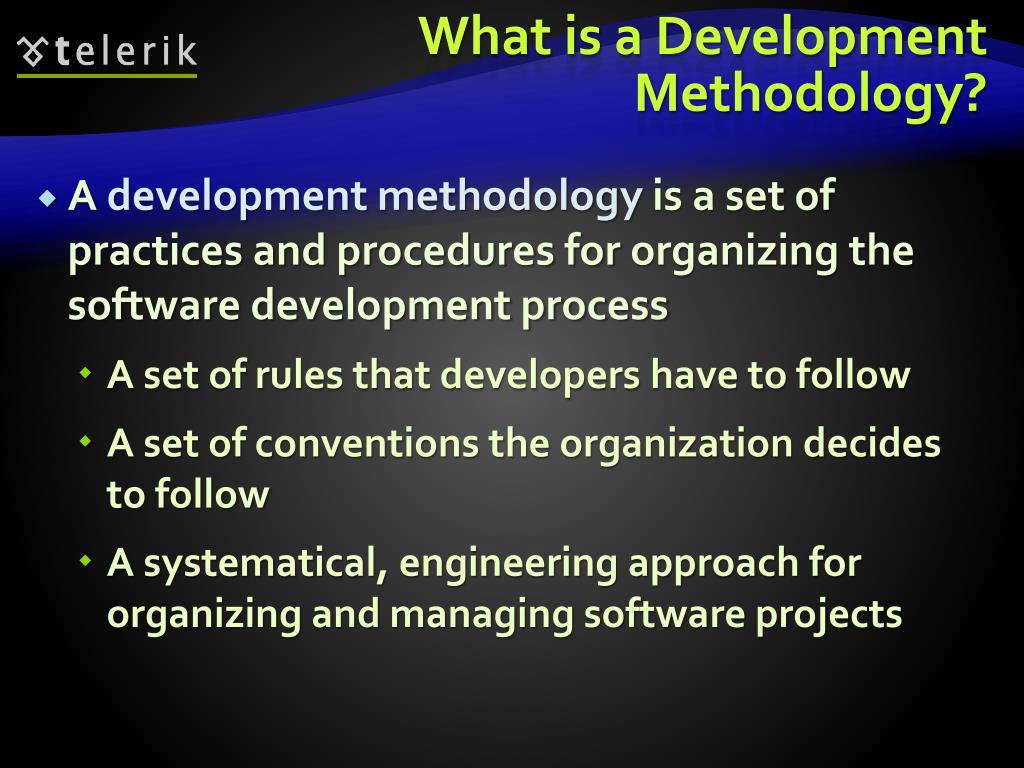 telerik

What is a Development Methodology?

A development methodology is a set of practices and procedures for organizing the software development process

A set of rules that developers have to follow

A set of conventions the organization decides to follow

A systematical, engineering approach for organizing and managing software projects